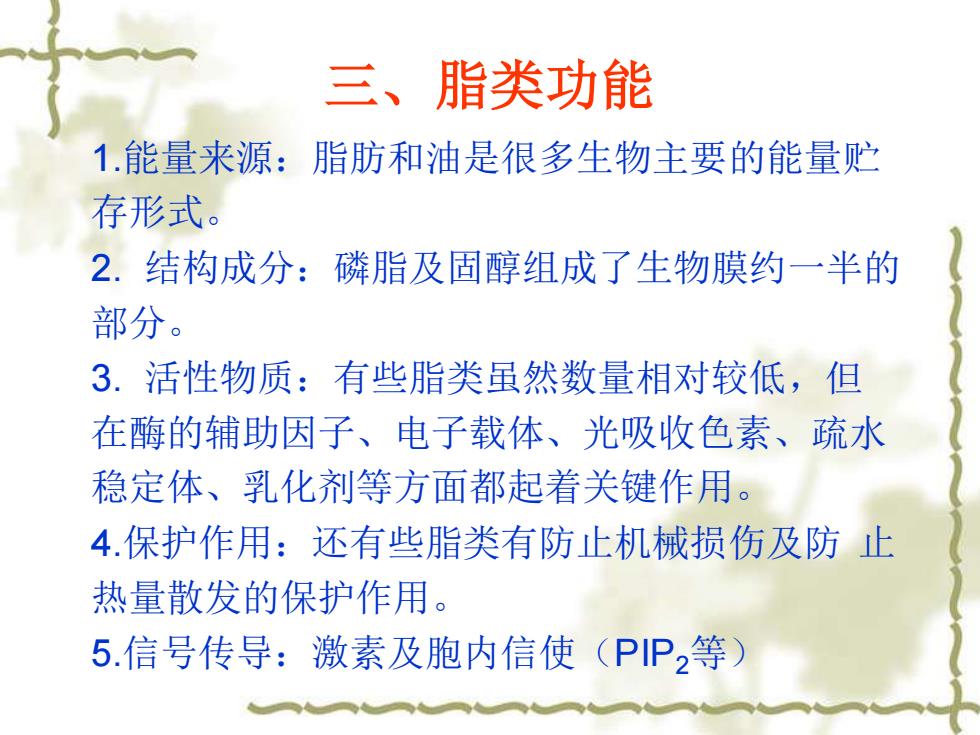 三、脂类功能

1.能量来源：脂肪和油是很多生物主要的能量贮存形式。

2. 结构成分：磷脂及固醇组成了生物膜约一半的部分。

3. 活性物质：有些脂类虽然数量相对较低，但在酶的辅助因子、电子载体、光吸收色素、疏水稳定体、乳化剂等方面都起着关键作用。

4.保护作用：还有些脂类有防止机械损伤及防 止热量散发的保护作用。

5.信号传导：激素及胞内信使（$PIP_2$等）